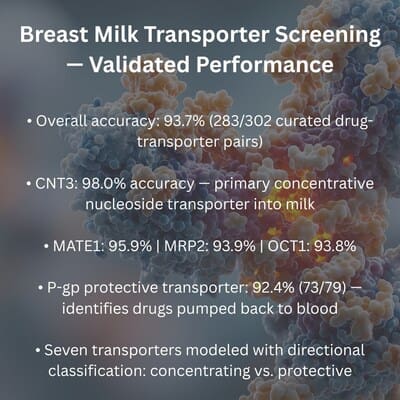 Breast Milk Transporter Screening — Validated Performance

• Overall accuracy: 93.7% (283/302 curated drug-transporter pairs)

• CNT3: 98.0% accuracy — primary concentrative nucleoside transporter into milk

• MATE1: 95.9% | MRP2: 93.9% | OCT1: 93.8%

• P-gp protective transporter: 92.4% (73/79) — identifies drugs pumped back to blood

• Seven transporters modeled with directional classification: concentrating vs. protective